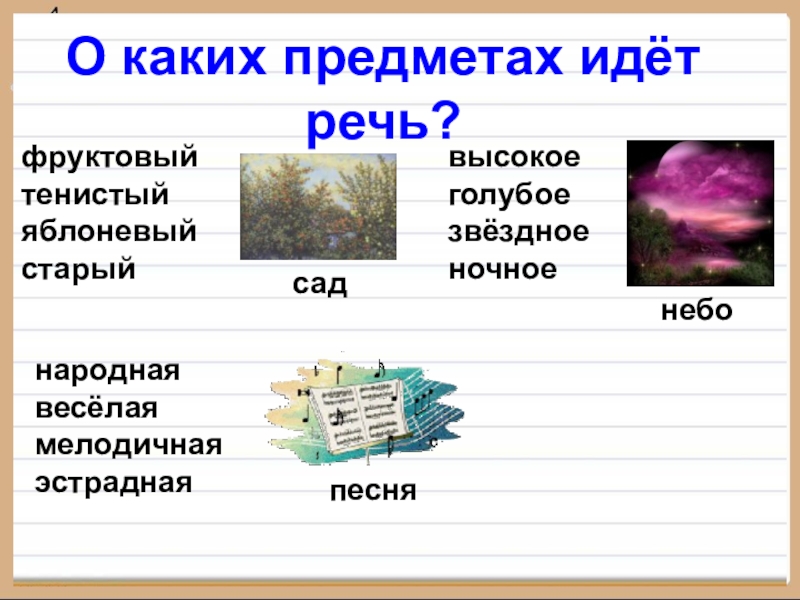 О каких предметах идёт речь?

фруктовый
тенистый
яблоневый
старый

сад

высокое
голубое
звёздное
ночное

небо

народная
весёлая
мелодичная
эстрадная

песня